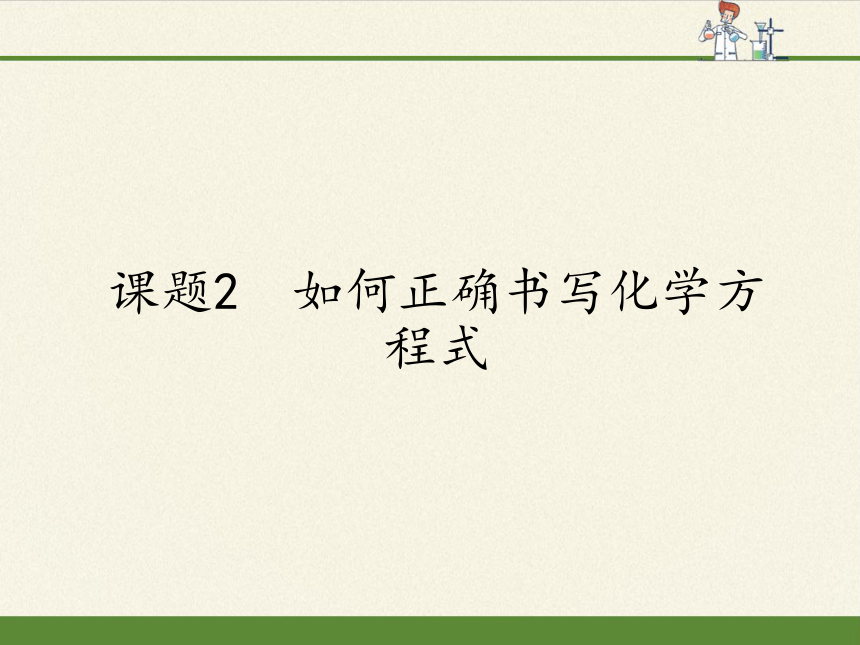 课题2　如何正确书写化学方程式